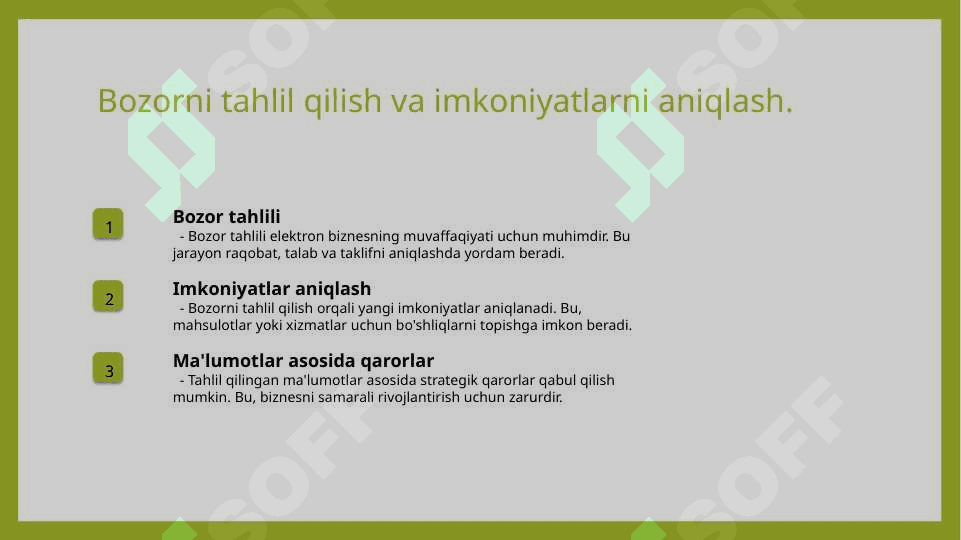 Bozorni tahlil qilish va imkoniyatlarni aniqlash.

1

Bozor tahlili

- Bozor tahlili elektron biznesning muvaffaqiyati uchun muhimdir. Bu jarayon raqobat, talab va taklifni aniqlashda yordam beradi.

2

Imkoniyatlar aniqlash

- Bozorni tahlil qilish orqali yangi imkoniyatlar aniqlanadi. Bu, mahsulotlar yoki xizmatlar uchun bo'shliqlarni topishga imkon beradi.

3

Ma'lumotlar asosida qarorlar

- Tahlil qilingan ma'lumotlar asosida strategik qarorlar qabul qilish mumkin. Bu, biznesni samarali rivojlantirish uchun zarurdir.

SOFF SOFF SOFF SOFF